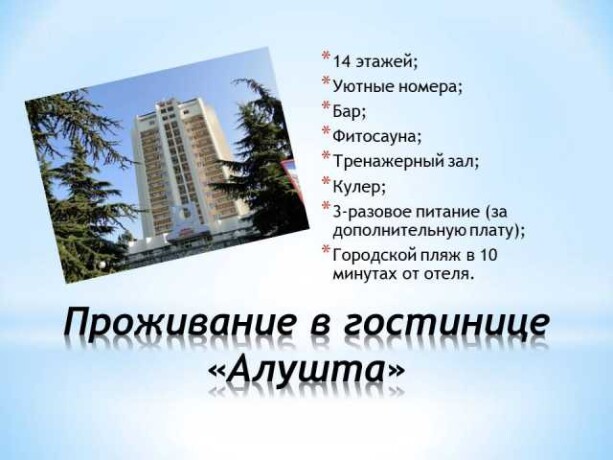 * 14 этажей;
* Уютные номера;
* Бар;
* Фитосауна;
* Тренажерный зал;
* Кулер;
* 3-разовое питание (за дополнительную плату);
* Городской пляж в 10 минутах от отеля.

Проживание в гостинице «Алушта»